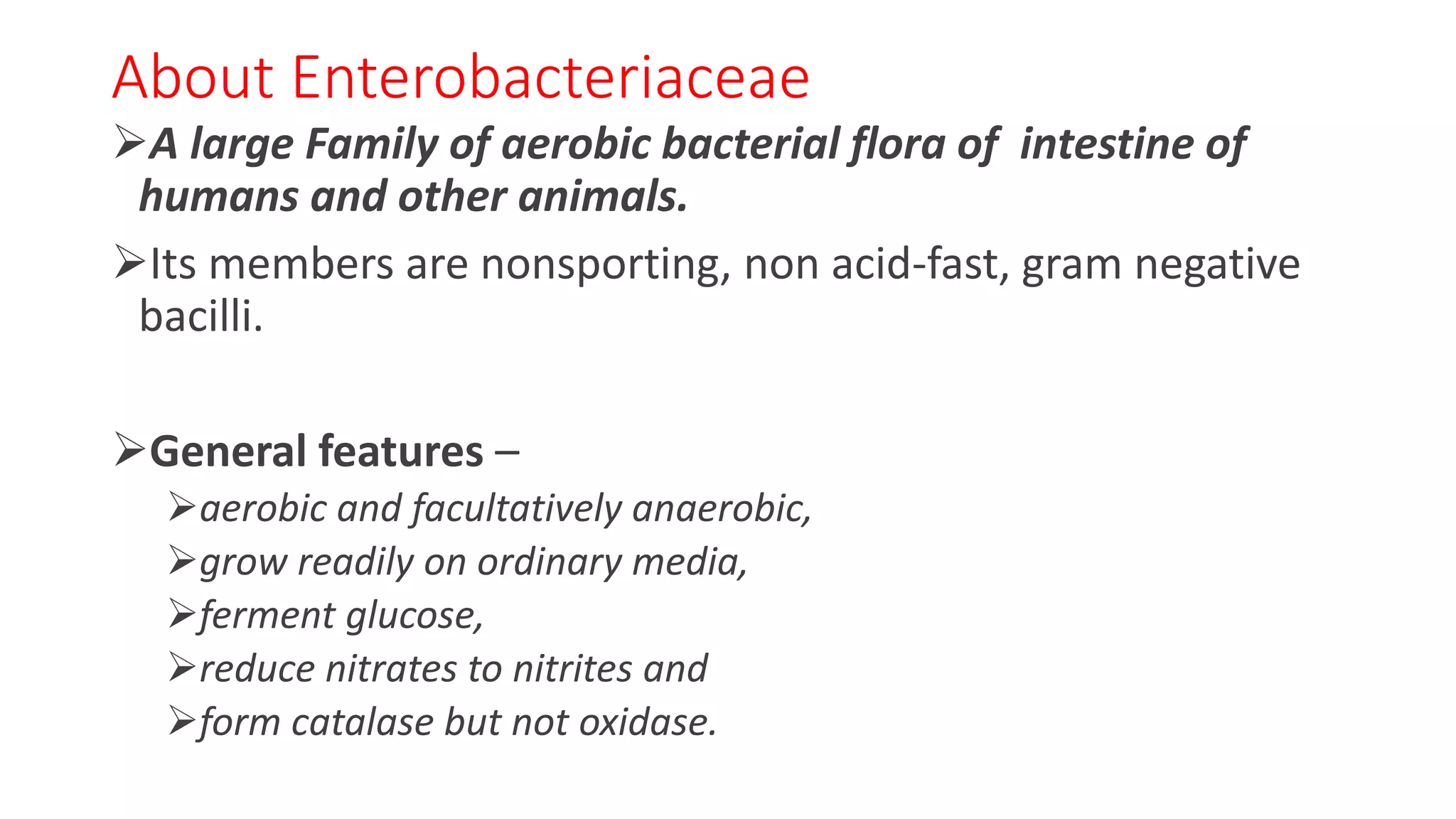 About Enterobacteriaceae

➢A large Family of aerobic bacterial flora of intestine of humans and other animals.

➢Its members are nonsporting, non acid-fast, gram negative bacilli.

➢General features –

➢aerobic and facultatively anaerobic,

➢grow readily on ordinary media,

➢ferment glucose,

➢reduce nitrates to nitrites and

➢form catalase but not oxidase.